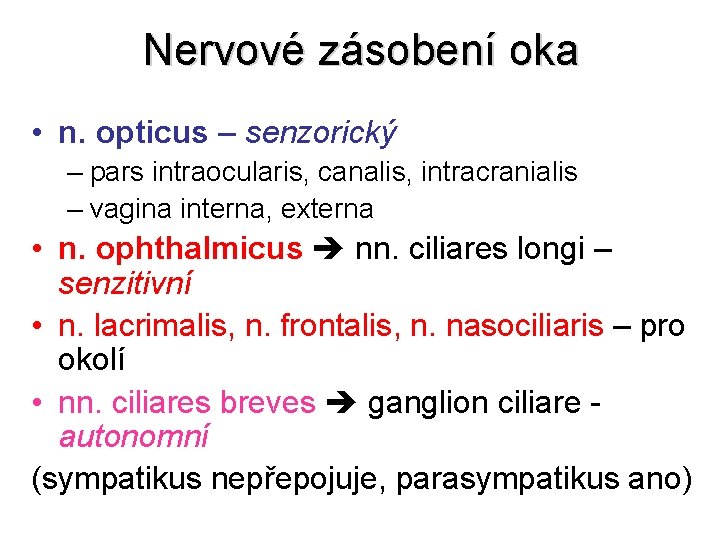 Nervové zásobení oka

• n. opticus – senzorický
  – pars intraocularis, canalis, intracranialis
  – vagina interna, externa
• n. ophthalmicus ➔ nn. ciliares longi – senzitivní
• n. lacrimalis, n. frontalis, n. nasociliaris – pro okolí
• nn. ciliares breves ➔ ganglion ciliare - autonomní

(sympatikus nepřepojuje, parasympatikus ano)